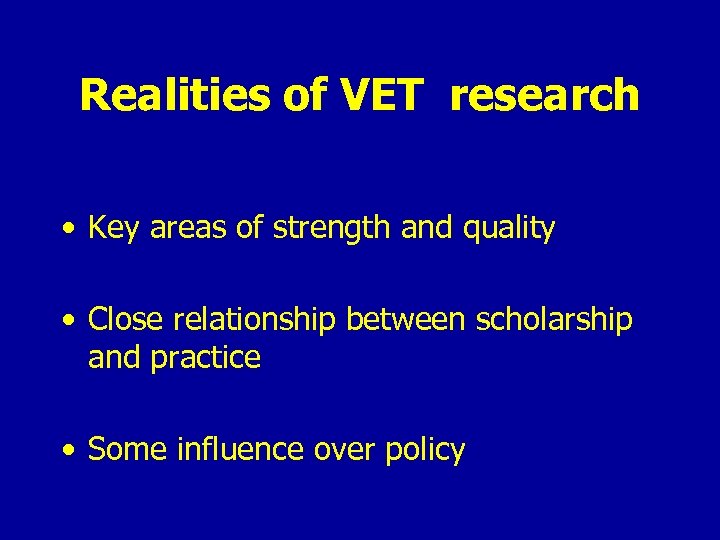 Realities of VET research

• Key areas of strength and quality

• Close relationship between scholarship and practice

• Some influence over policy